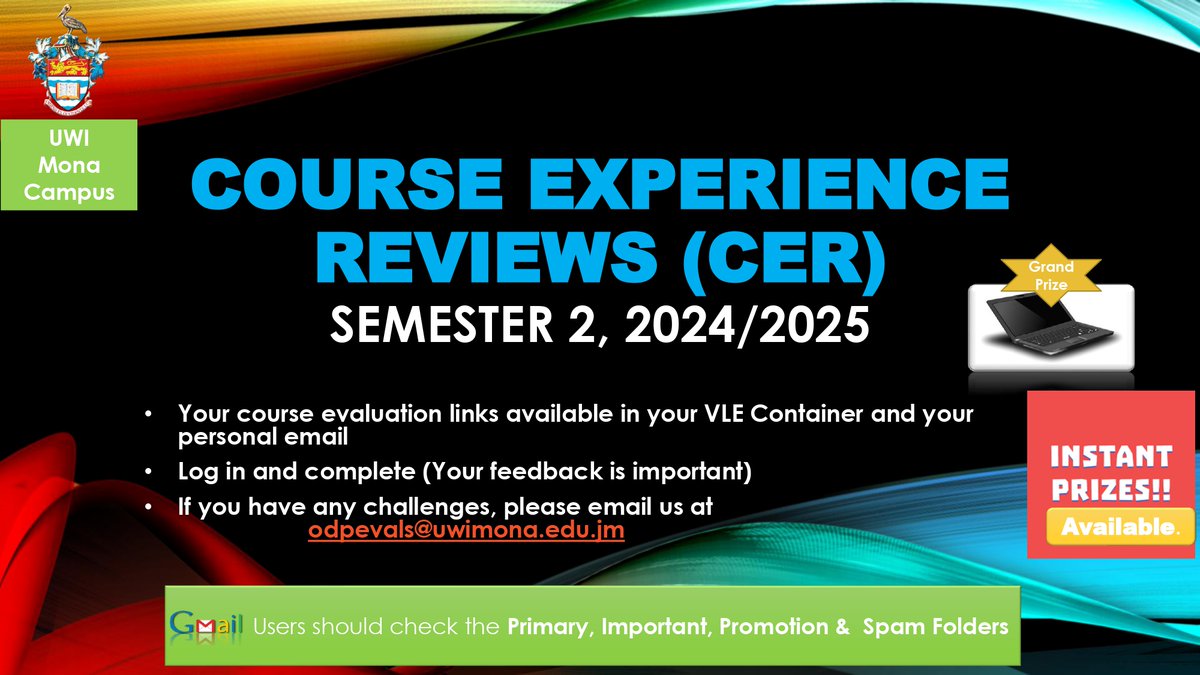 UWI Mona Campus

COURSE EXPERIENCE REVIEWS (CER)
SEMESTER 2, 2024/2025

Grand Prize

• Your course evaluation links available in your VLE Container and your personal email
• Log in and complete (Your feedback is important)
• If you have any challenges, please email us at odpevals@uwimona.edu.jm

INSTANT PRIZES!!
Available.

Gmail Users should check the Primary, Important, Promotion & Spam Folders